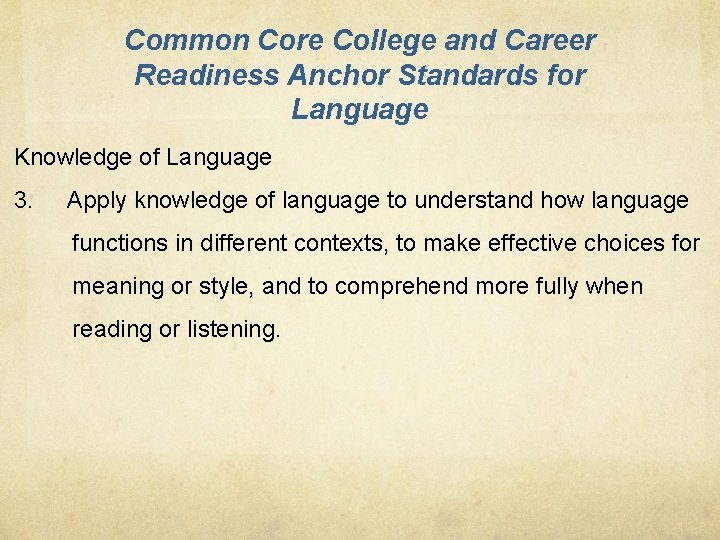 Common Core College and Career Readiness Anchor Standards for Language

Knowledge of Language

3. Apply knowledge of language to understand how language functions in different contexts, to make effective choices for meaning or style, and to comprehend more fully when reading or listening.